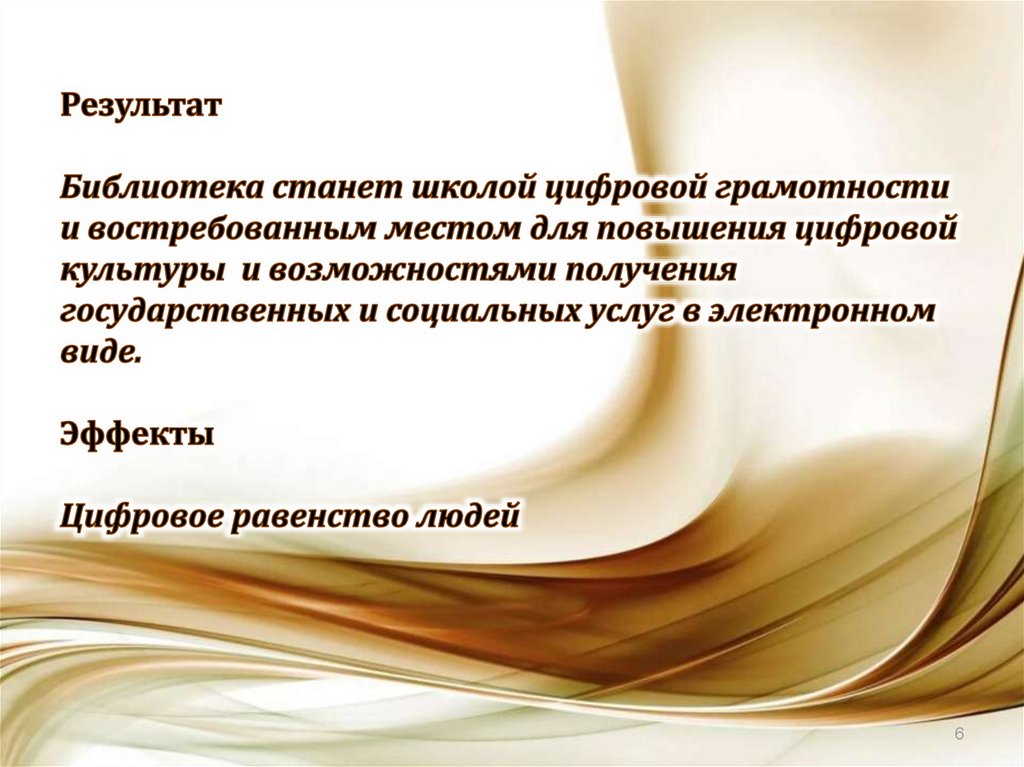 Результат

Библиотека станет школой цифровой грамотности и востребованным местом для повышения цифровой культуры и возможностями получения государственных и социальных услуг в электронном виде.

Эффекты

Цифровое равенство людей

6